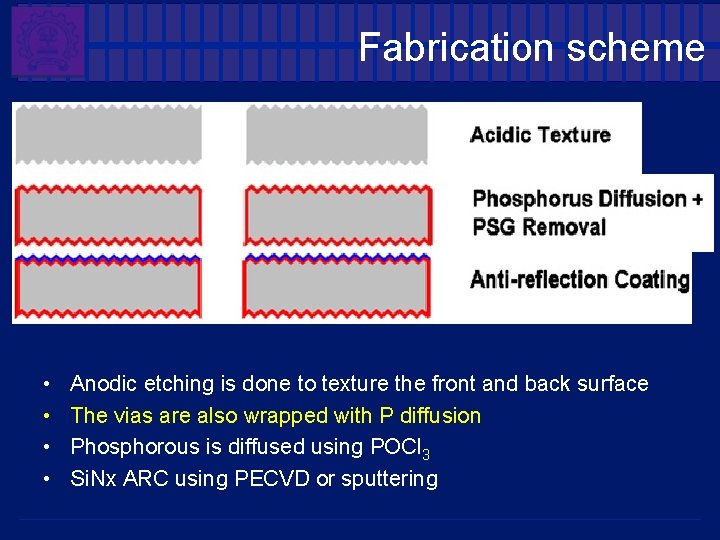 Fabrication scheme

Acidic Texture

Phosphorus Diffusion + PSG Removal

Anti-reflection Coating

• Anodic etching is done to texture the front and back surface
• The vias are also wrapped with P diffusion
• Phosphorous is diffused using $POCl_3$
• SiNx ARC using PECVD or sputtering